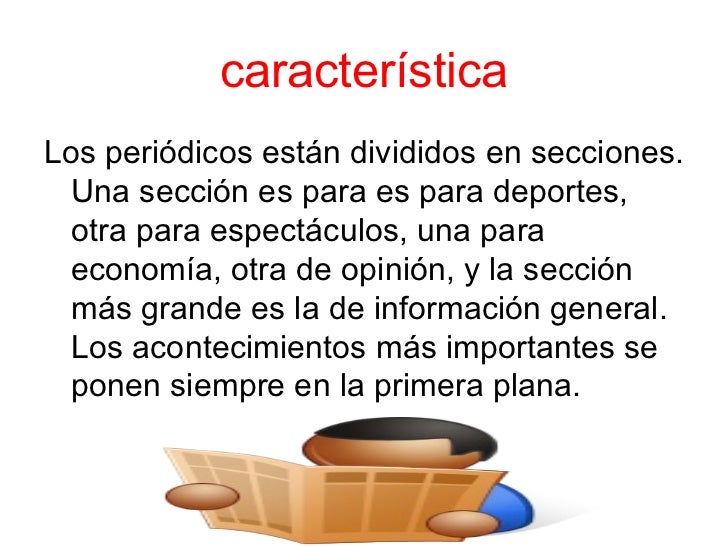 característica

Los periódicos están divididos en secciones. Una sección es para es para deportes, otra para espectáculos, una para economía, otra de opinión, y la sección más grande es la de información general. Los acontecimientos más importantes se ponen siempre en la primera plana.